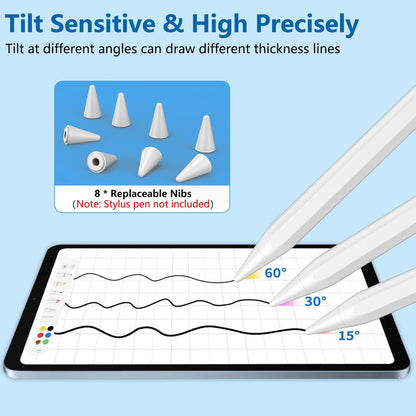 Tilt Sensitive & High Precisely
Tilt at different angles can draw different thickness lines

8 * Replaceable Nibs
(Note: Stylus pen not included)

60°
30°
15°